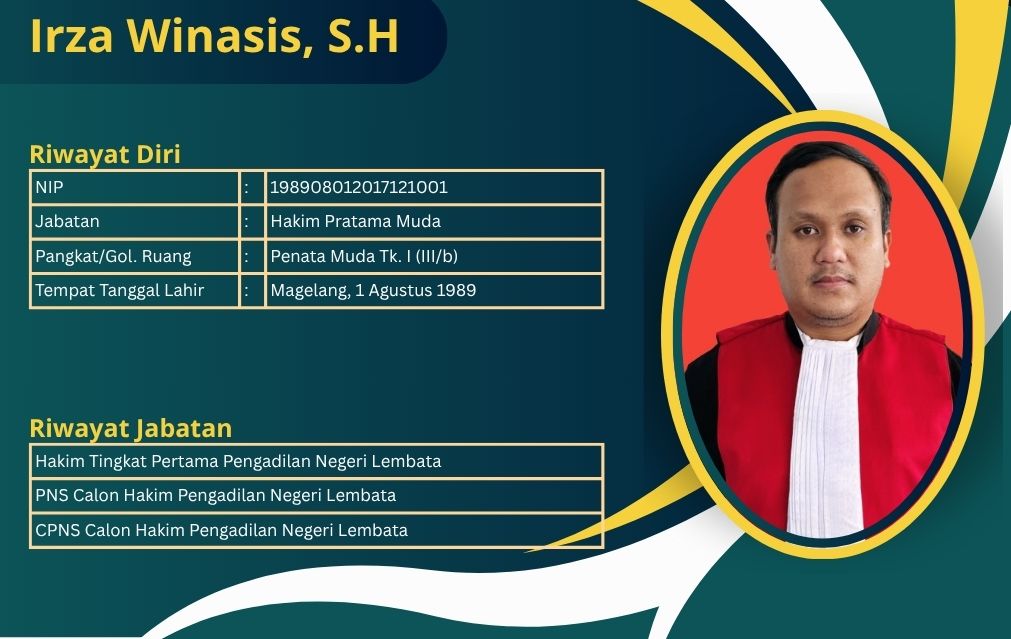 Irza Winasis, S.H

Riwayat Diri

| NIP | : | 198908012017121001 |
|---|---|---|
| Jabatan | : | Hakim Pratama Muda |
| Pangkat/Gol. Ruang | : | Penata Muda Tk. I (III/b) |
| Tempat Tanggal Lahir | : | Magelang, 1 Agustus 1989 |

Riwayat Jabatan

| Hakim Tingkat Pertama Pengadilan Negeri Lembata |
|---|
| PNS Calon Hakim Pengadilan Negeri Lembata |
| CPNS Calon Hakim Pengadilan Negeri Lembata |